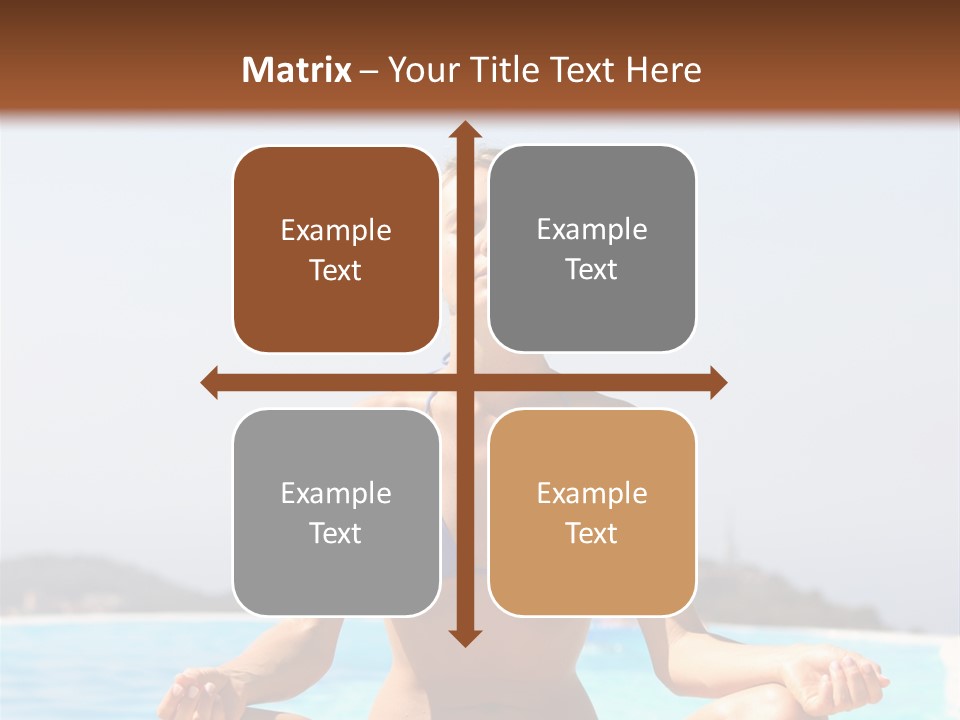 Matrix – Your Title Text Here

Example Text

Example Text

Example Text

Example Text